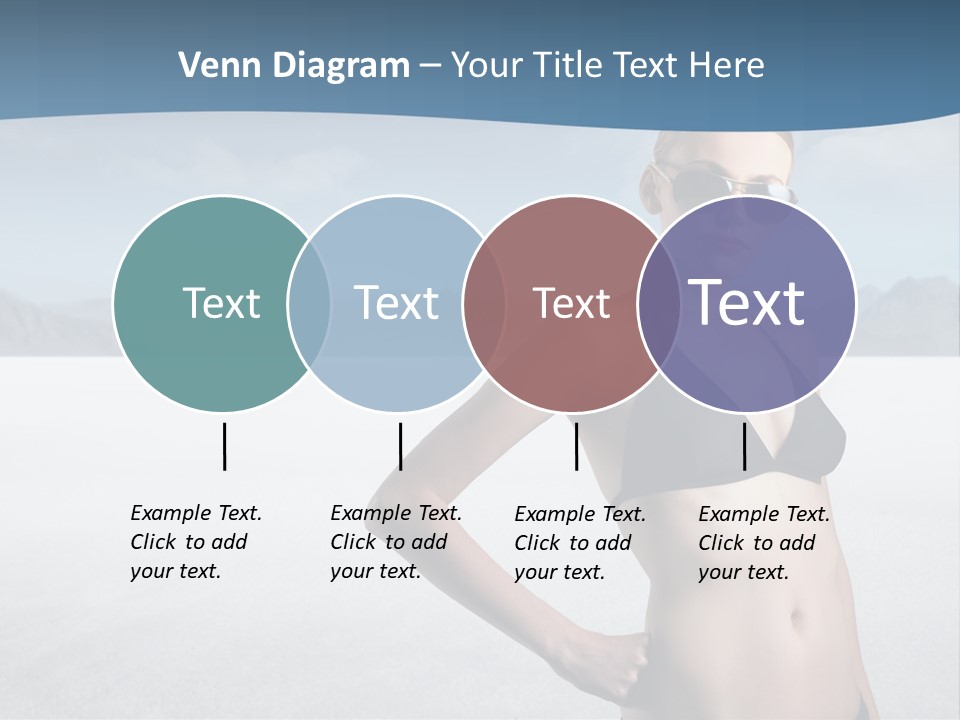 Venn Diagram – Your Title Text Here

Text

Text

Text

Text

Example Text. Click to add your text.

Example Text. Click to add your text.

Example Text. Click to add your text.

Example Text. Click to add your text.